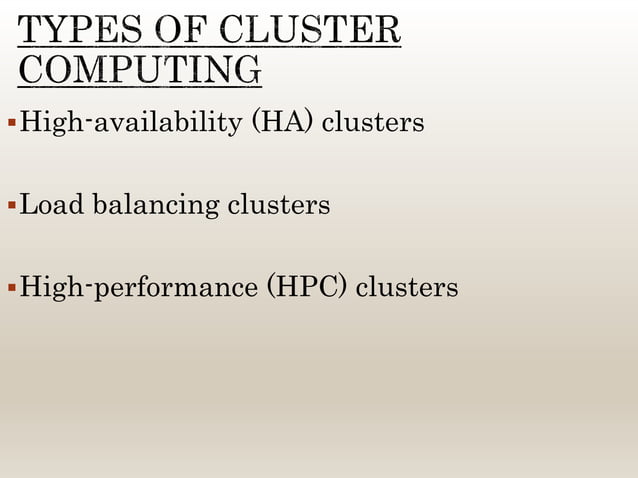 TYPES OF CLUSTER COMPUTING

▪ High-availability (HA) clusters

▪ Load balancing clusters

▪ High-performance (HPC) clusters